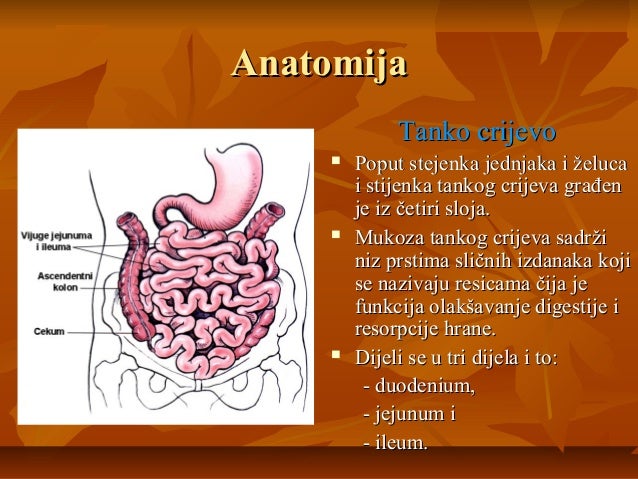 Anatomija

Vijuge jejunuma i ileuma

Ascendentni kolon

Cekum

Tanko crijevo

▪ Poput stejenka jednjaka i želuca i stijenka tankog crijeva građen je iz četiri sloja.

▪ Mukoza tankog crijeva sadrži niz prstima sličnih izdanaka koji se nazivaju resicama čija je funkcija olakšavanje digestije i resorpcije hrane.

▪ Dijeli se u tri dijela i to:
- duodenium,
- jejunum i
- ileum.